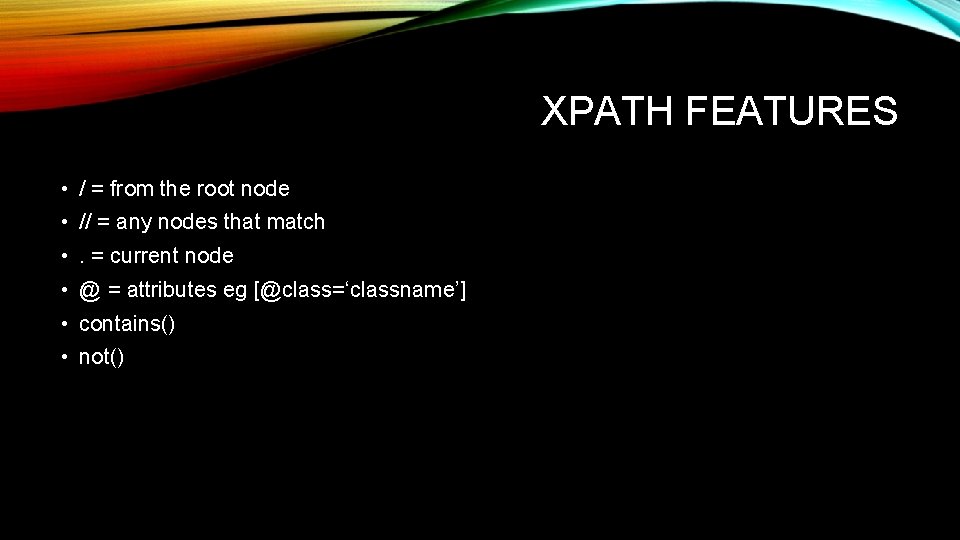 XPATH FEATURES

• / = from the root node
• // = any nodes that match
• . = current node
• @ = attributes eg [@class=‘classname’]
• contains()
• not()